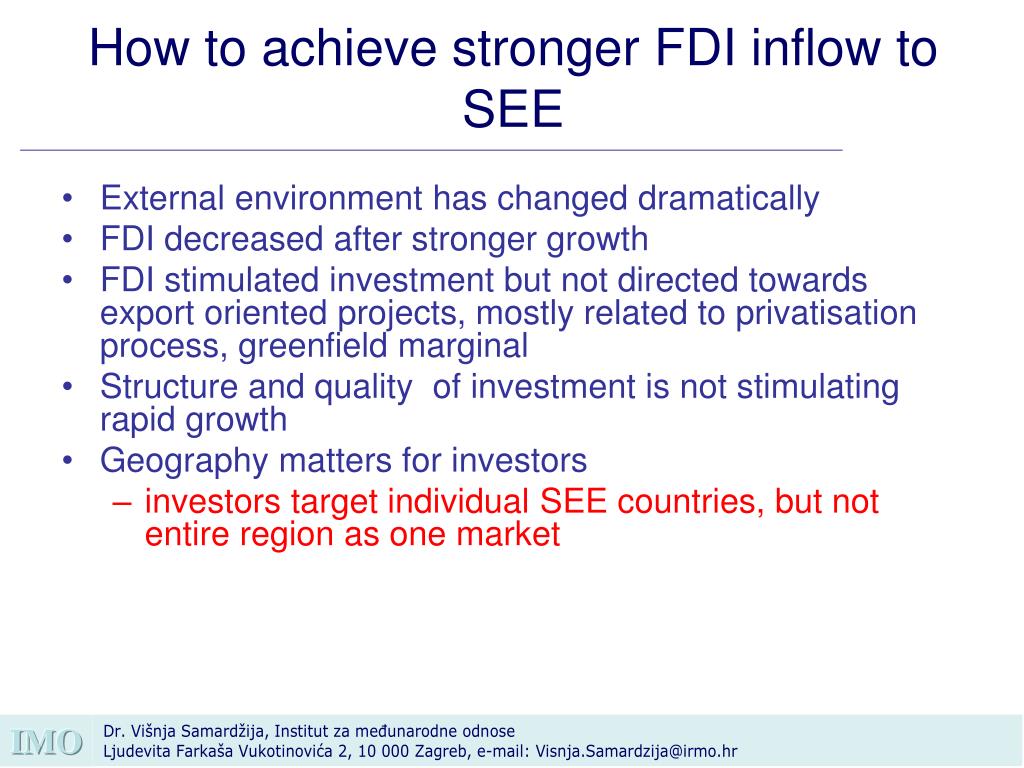 How to achieve stronger FDI inflow to SEE

• External environment has changed dramatically
• FDI decreased after stronger growth
• FDI stimulated investment but not directed towards export oriented projects, mostly related to privatisation process, greenfield marginal
• Structure and quality of investment is not stimulating rapid growth
• Geography matters for investors
– investors target individual SEE countries, but not entire region as one market

IMO

Dr. Višnja Samardžija, Institut za međunarodne odnose
Ljudevita Farkaša Vukotinovića 2, 10 000 Zagreb, e-mail: Visnja.Samardzija@irmo.hr